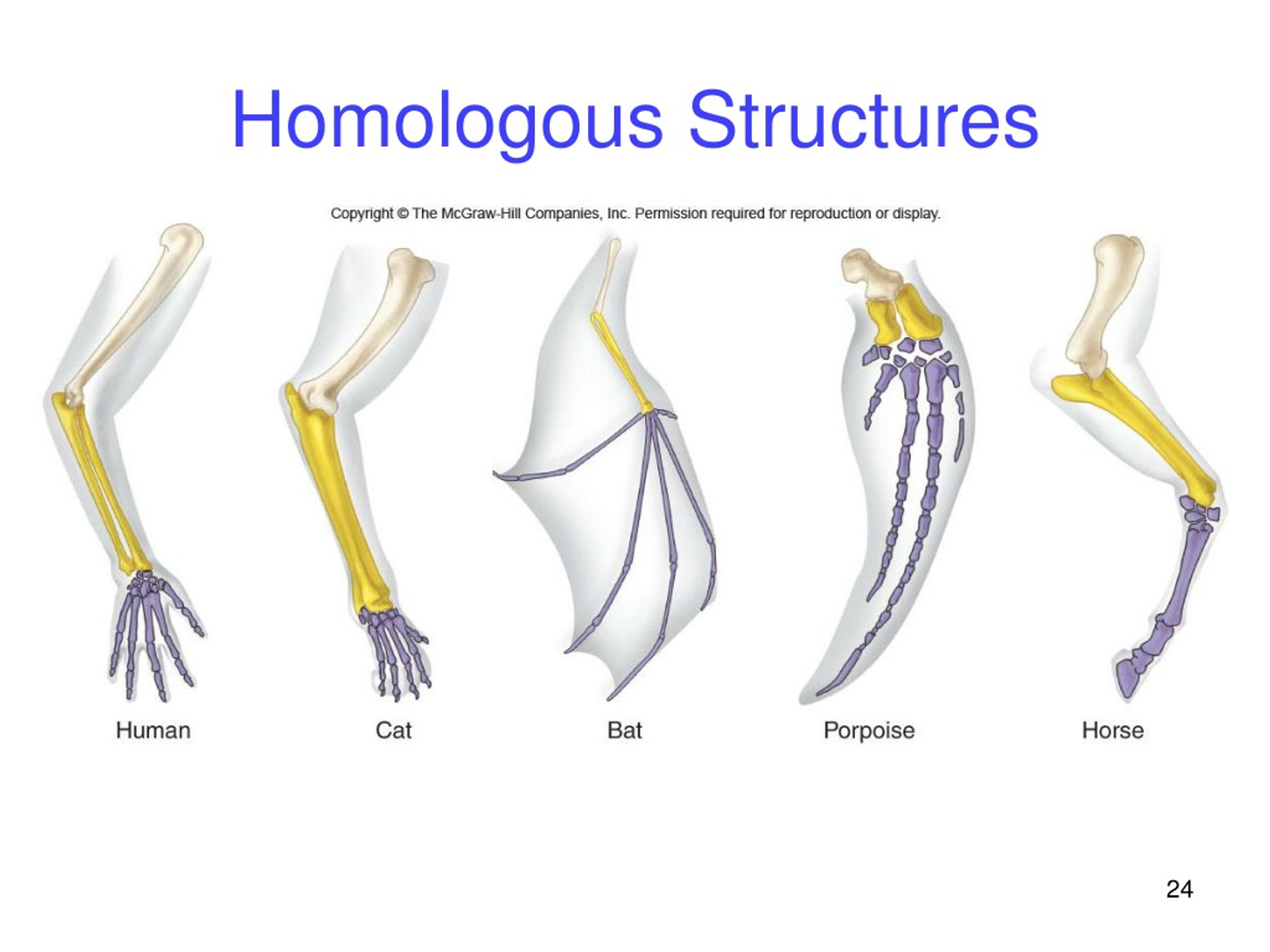 Homologous Structures

Copyright © The McGraw-Hill Companies, Inc. Permission required for reproduction or display.

Human

Cat

Bat

Porpoise

Horse

24